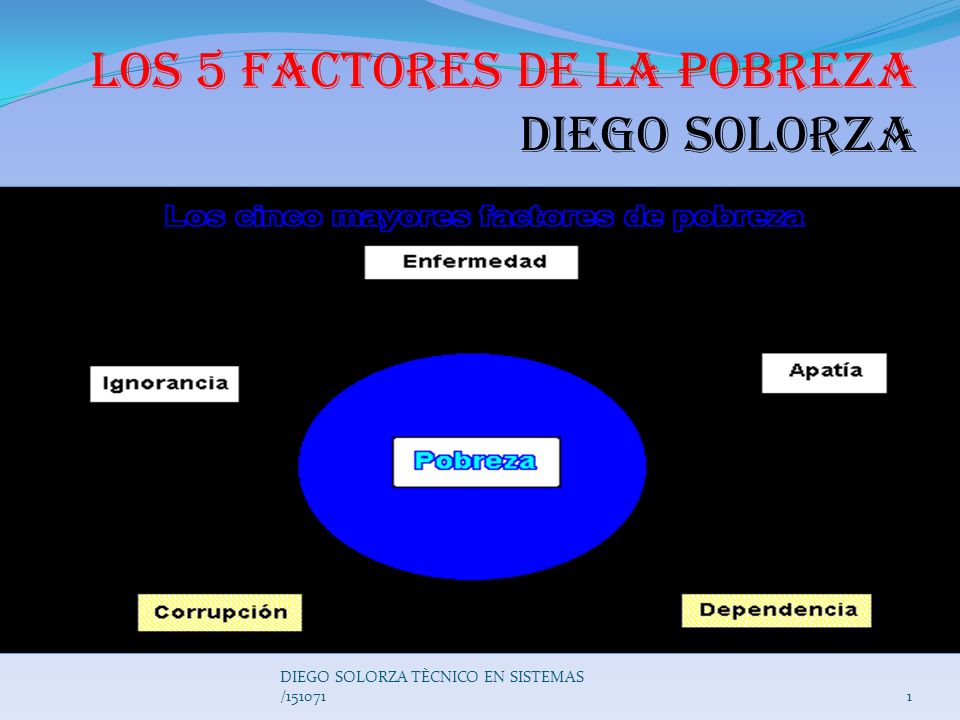 LOS 5 FACTORES DE LA POBREZA
DIEGO SOLORZA

Los cinco mayores factores de pobreza

Enfermedad

Ignorancia

Apatía

Pobreza

Corrupción

Dependencia

DIEGO SOLORZA TÈCNICO EN SISTEMAS /151071

1